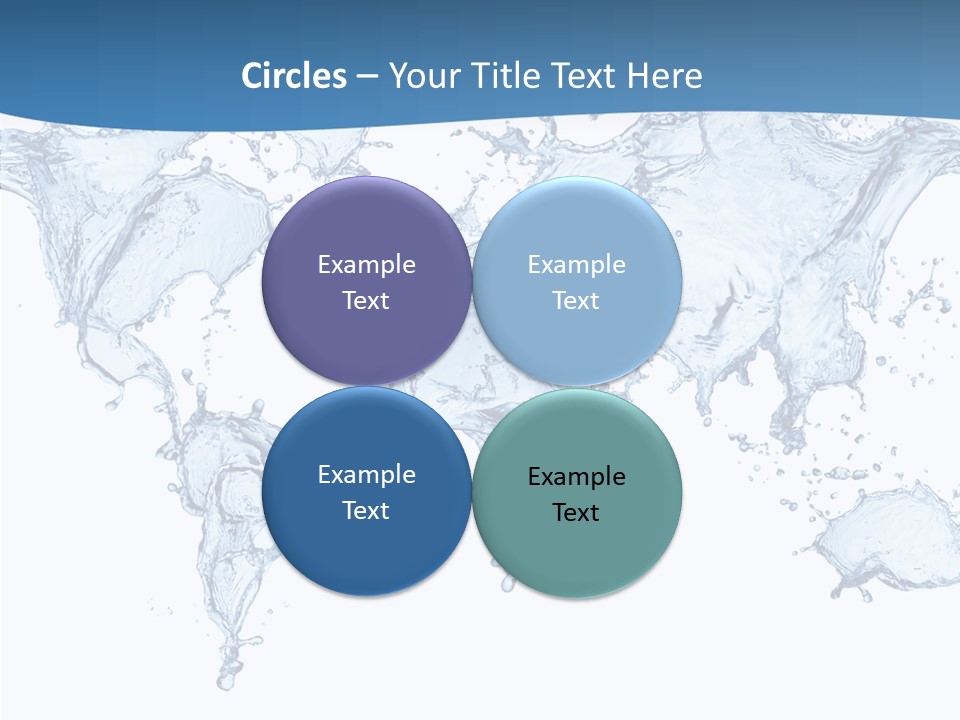 Circles – Your Title Text Here

Example Text

Example Text

Example Text

Example Text